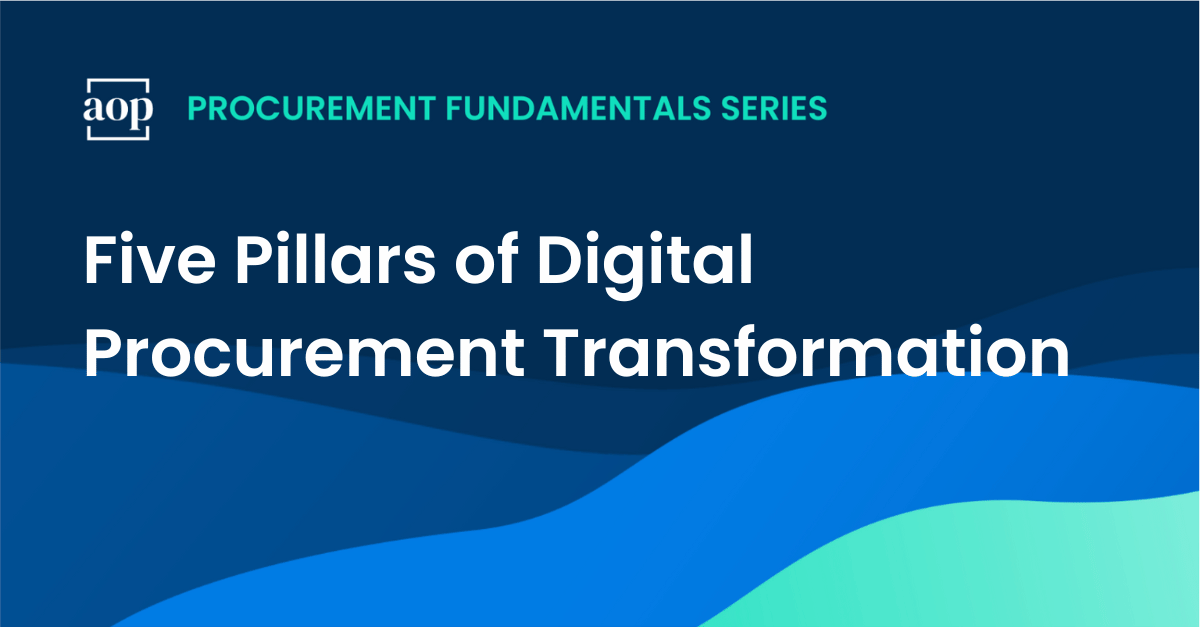 aop PROCUREMENT FUNDAMENTALS SERIES

Five Pillars of Digital Procurement Transformation